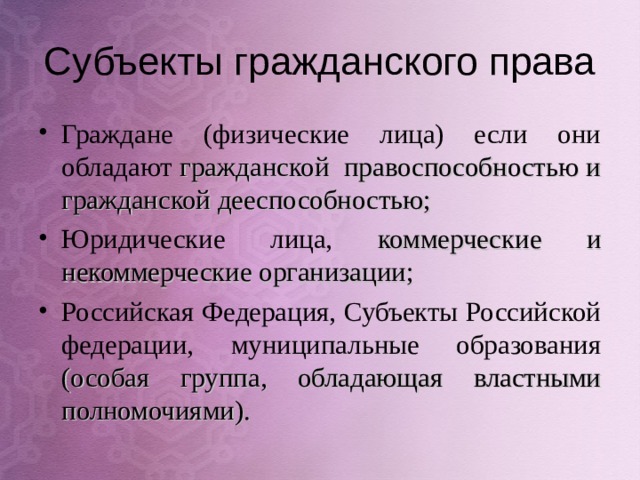 Субъекты гражданского права

• Граждане (физические лица) если они обладают гражданской правоспособностью и гражданской дееспособностью;

• Юридические лица, коммерческие и некоммерческие организации;

• Российская Федерация, Субъекты Российской федерации, муниципальные образования (особая группа, обладающая властными полномочиями).